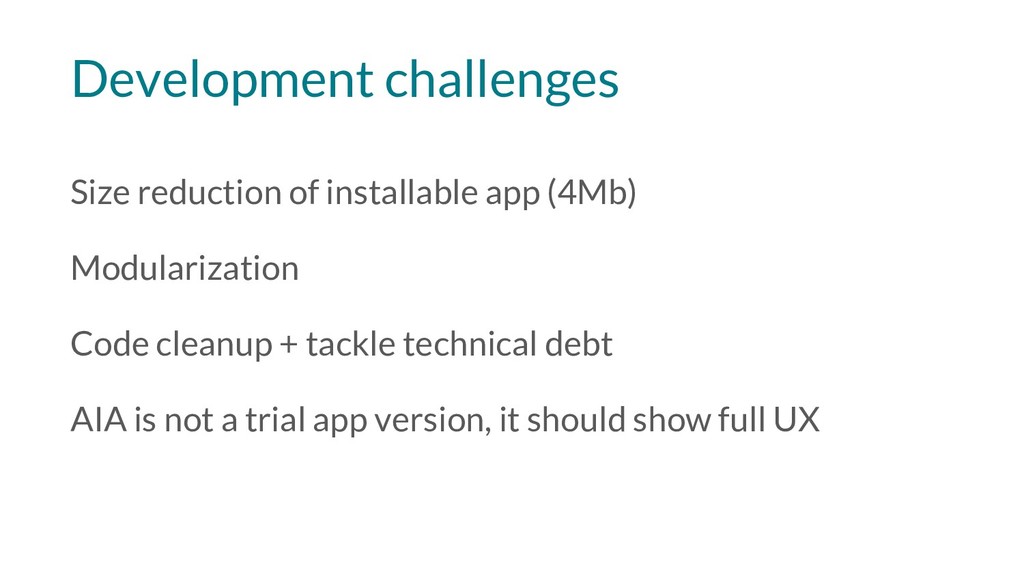 Development challenges

Size reduction of installable app (4Mb)

Modularization

Code cleanup + tackle technical debt

AIA is not a trial app version, it should show full UX